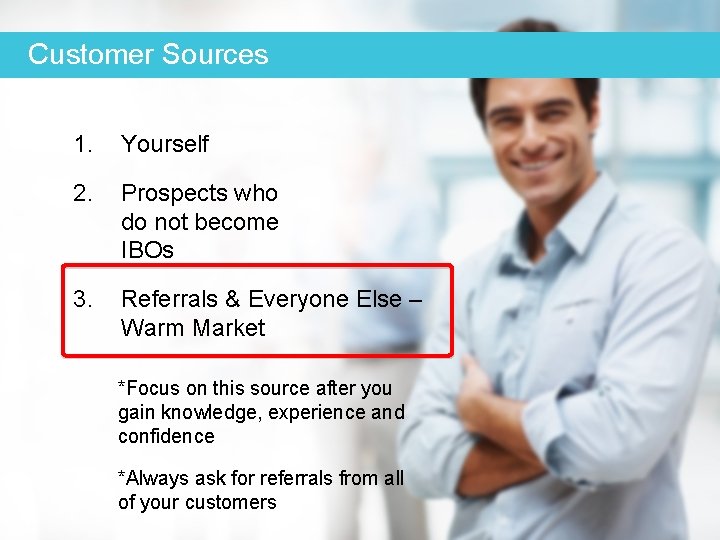 Customer Sources

1. Yourself

2. Prospects who do not become IBOs

3. Referrals & Everyone Else – Warm Market

*Focus on this source after you gain knowledge, experience and confidence

*Always ask for referrals from all of your customers